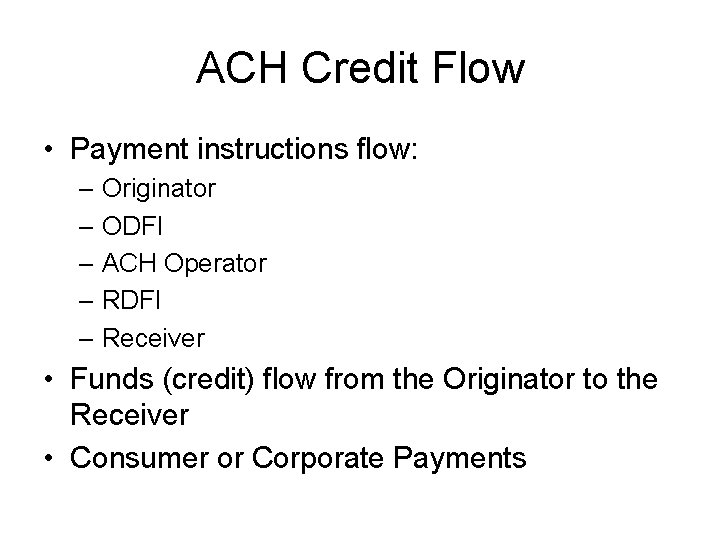 ACH Credit Flow

• Payment instructions flow:
– Originator
– ODFI
– ACH Operator
– RDFI
– Receiver
• Funds (credit) flow from the Originator to the Receiver
• Consumer or Corporate Payments